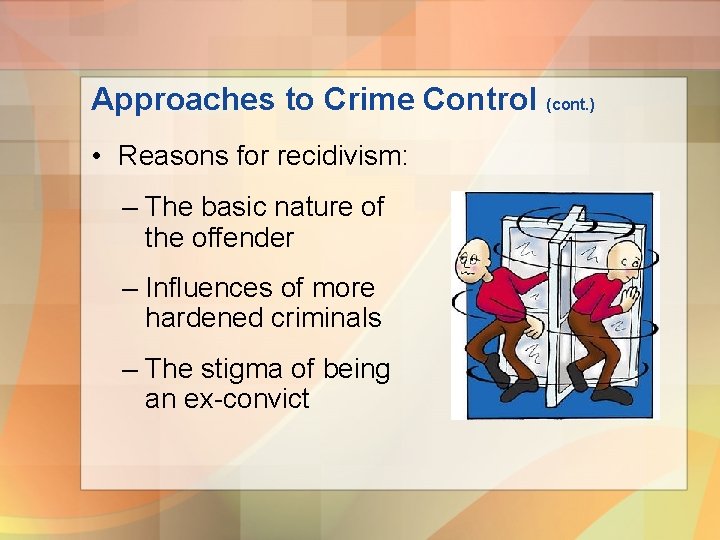 Approaches to Crime Control (cont.)

• Reasons for recidivism:

– The basic nature of the offender

– Influences of more hardened criminals

– The stigma of being an ex-convict